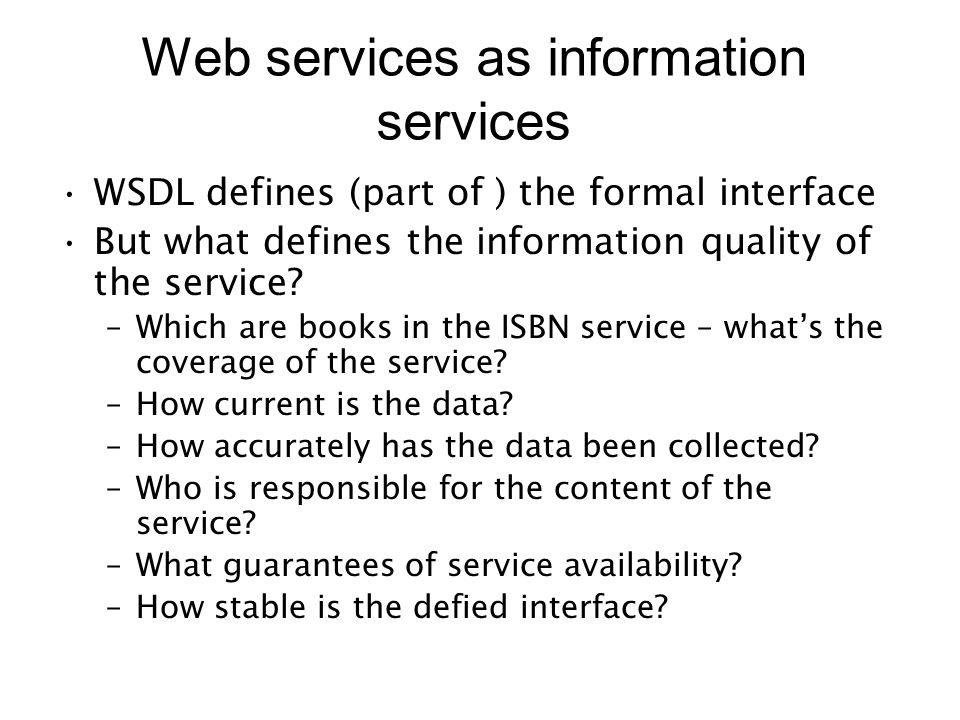 Web services as information services

• WSDL defines (part of ) the formal interface
• But what defines the information quality of the service?
  – Which are books in the ISBN service – what's the coverage of the service?
  – How current is the data?
  – How accurately has the data been collected?
  – Who is responsible for the content of the service?
  – What guarantees of service availability?
  – How stable is the defied interface?